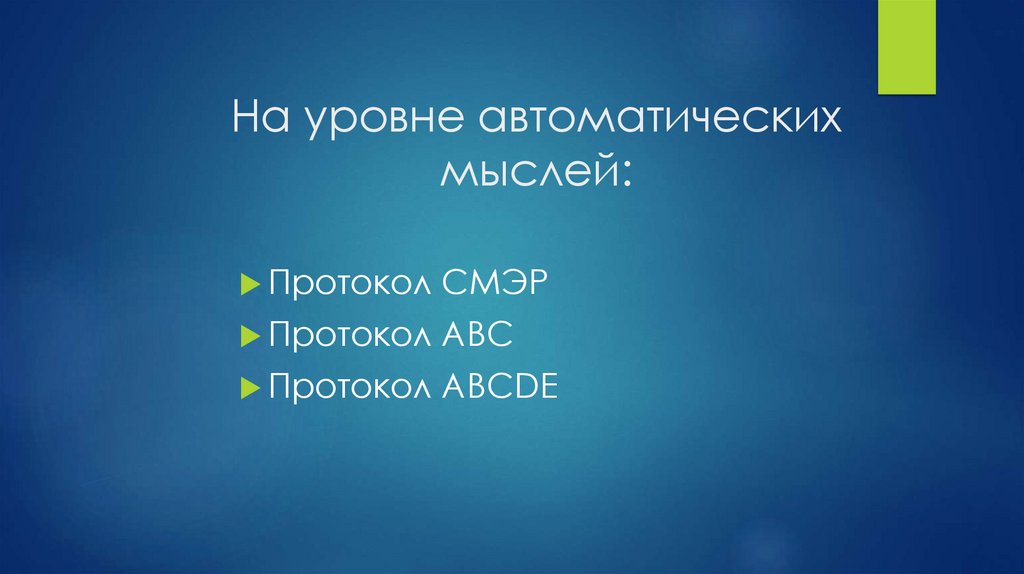 На уровне автоматических мыслей:

Протокол СМЭР
Протокол АВС
Протокол ABCDE